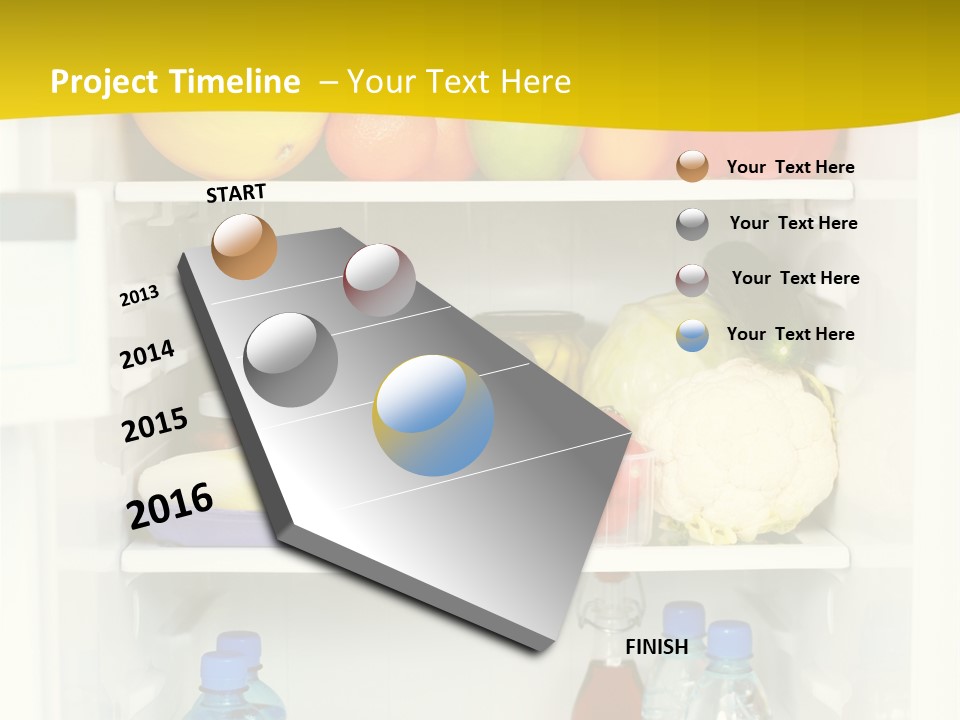 Project Timeline – Your Text Here

START

2013

2014

2015

2016

FINISH

Your Text Here

Your Text Here

Your Text Here

Your Text Here